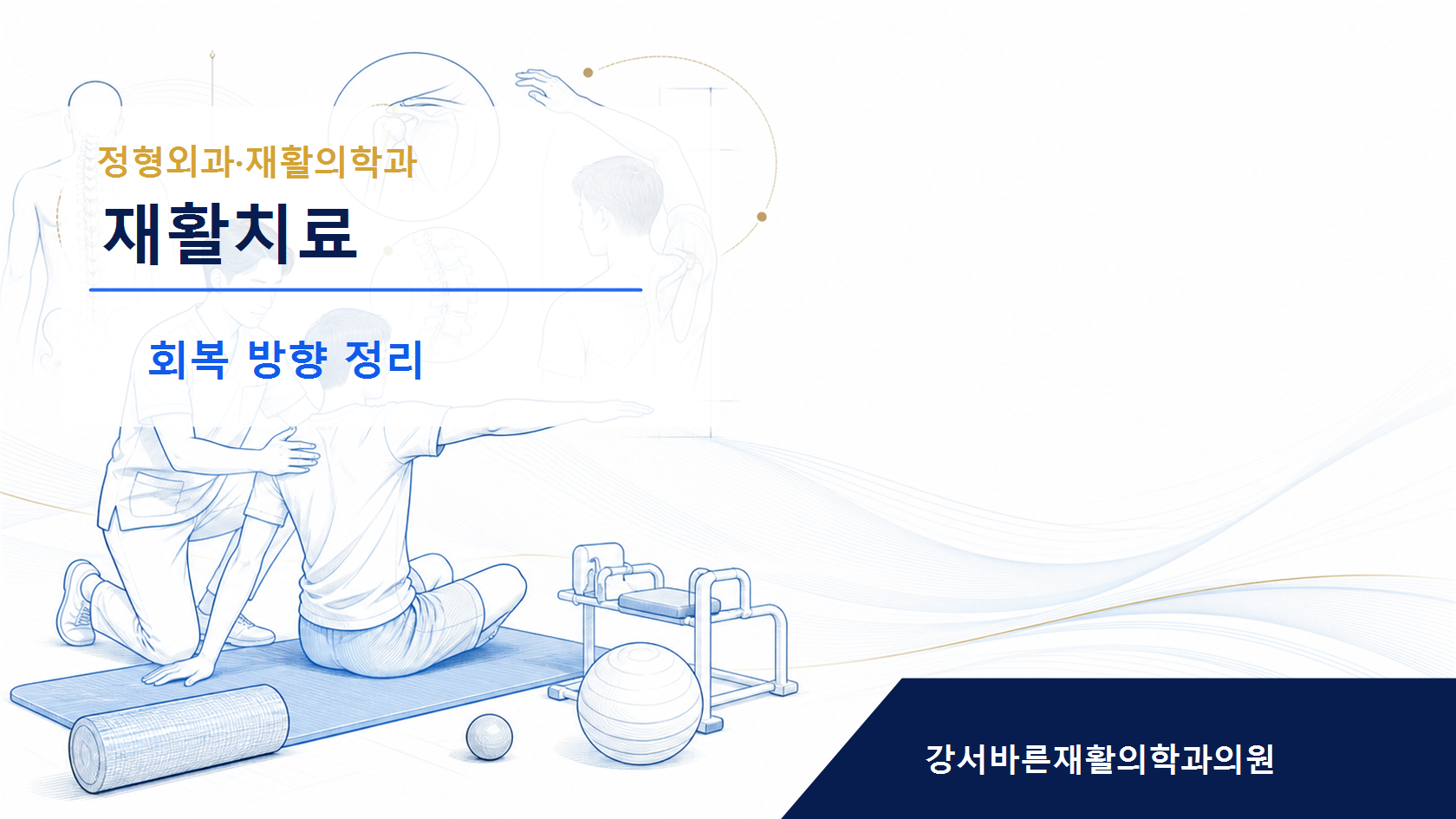 정형외과·재활의학과

재활치료

회복 방향 정리

강서바른재활의학과의원